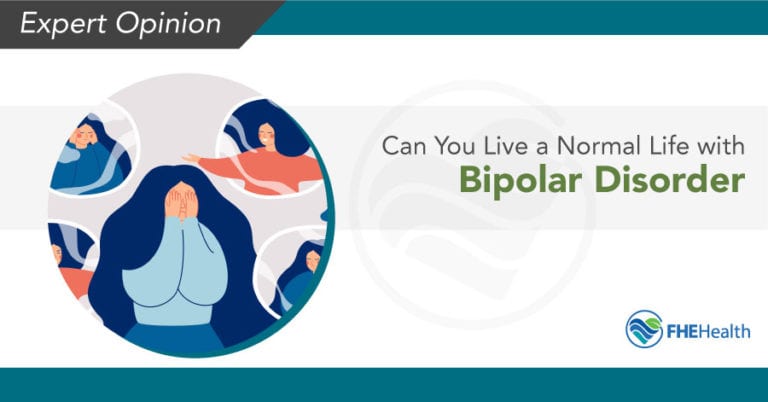 Expert Opinion

Can You Live a Normal Life with
Bipolar Disorder

FHEHealth